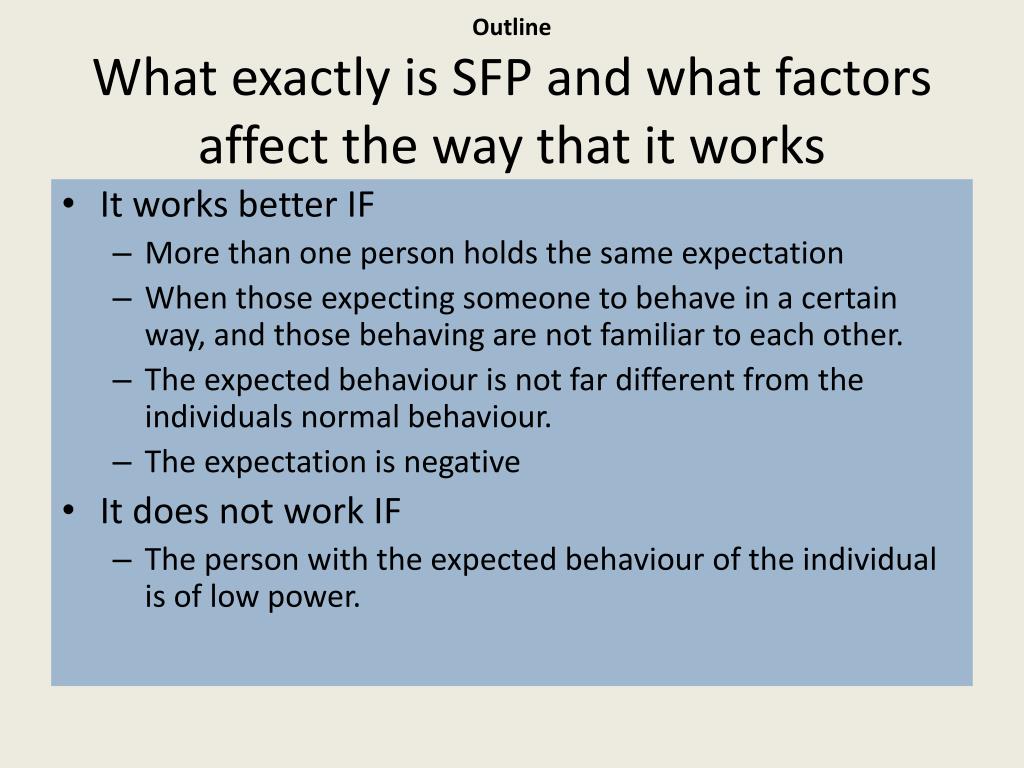 Outline

What exactly is SFP and what factors affect the way that it works

• It works better IF
  – More than one person holds the same expectation
  – When those expecting someone to behave in a certain way, and those behaving are not familiar to each other.
  – The expected behaviour is not far different from the individuals normal behaviour.
  – The expectation is negative
• It does not work IF
  – The person with the expected behaviour of the individual is of low power.